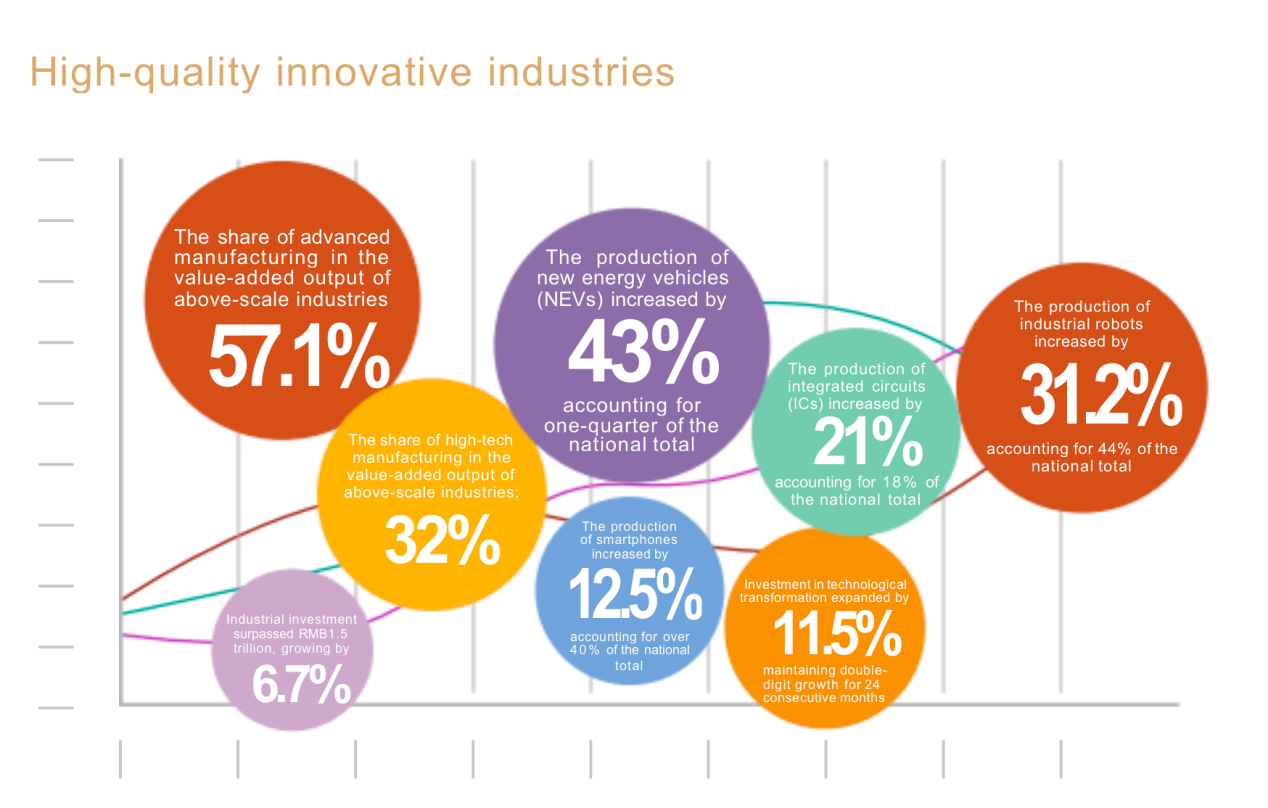 High-quality innovative industries

The share of advanced manufacturing in the value-added output of above-scale industries

57.1%

The production of new energy vehicles (NEVs) increased by

43%

accounting for one-quarter of the national total

The production of industrial robots increased by

31.2%

accounting for 44% of the national total

The production of integrated circuits (ICs) increased by

21%

accounting for 18% of the national total

The share of high-tech manufacturing in the value-added output of above-scale industries:

32%

The production of smartphones increased by

12.5%

accounting for over 40% of the national total

Investment in technological transformation expanded by

11.5%

maintaining double-digit growth for 24 consecutive months

Industrial investment surpassed RMB1.5 trillion, growing by

6.7%